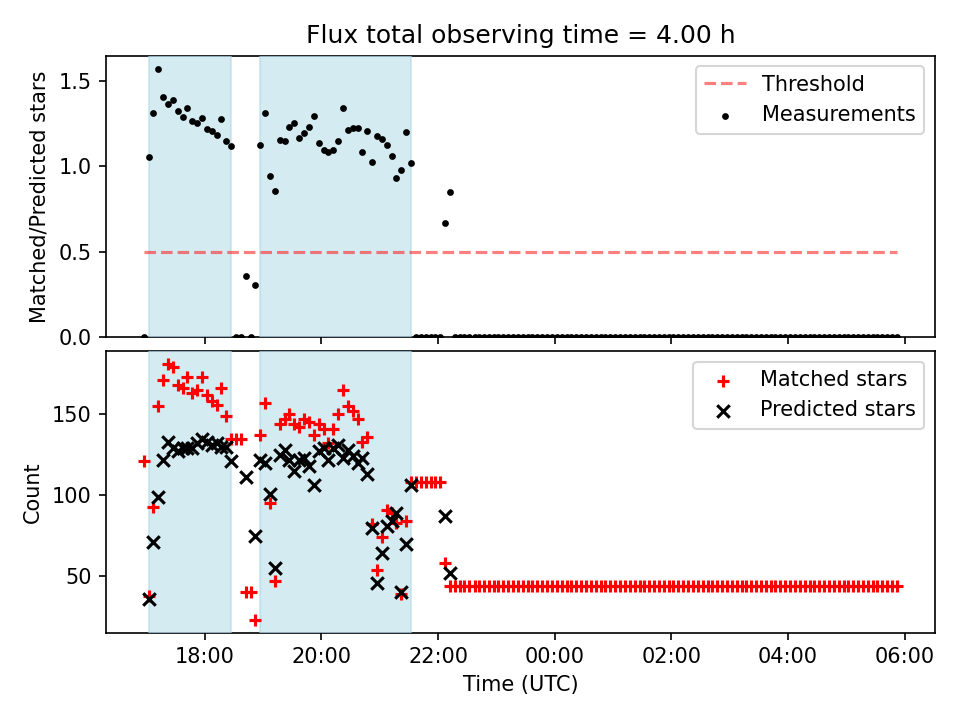 Flux total observing time = 4.00 h

Matched/Predicted stars

1.5
1.0
0.5
0.0

Threshold
Measurements

Count

150
100
50

Matched stars
Predicted stars

18:00
20:00
22:00
00:00
02:00
04:00
06:00

Time (UTC)